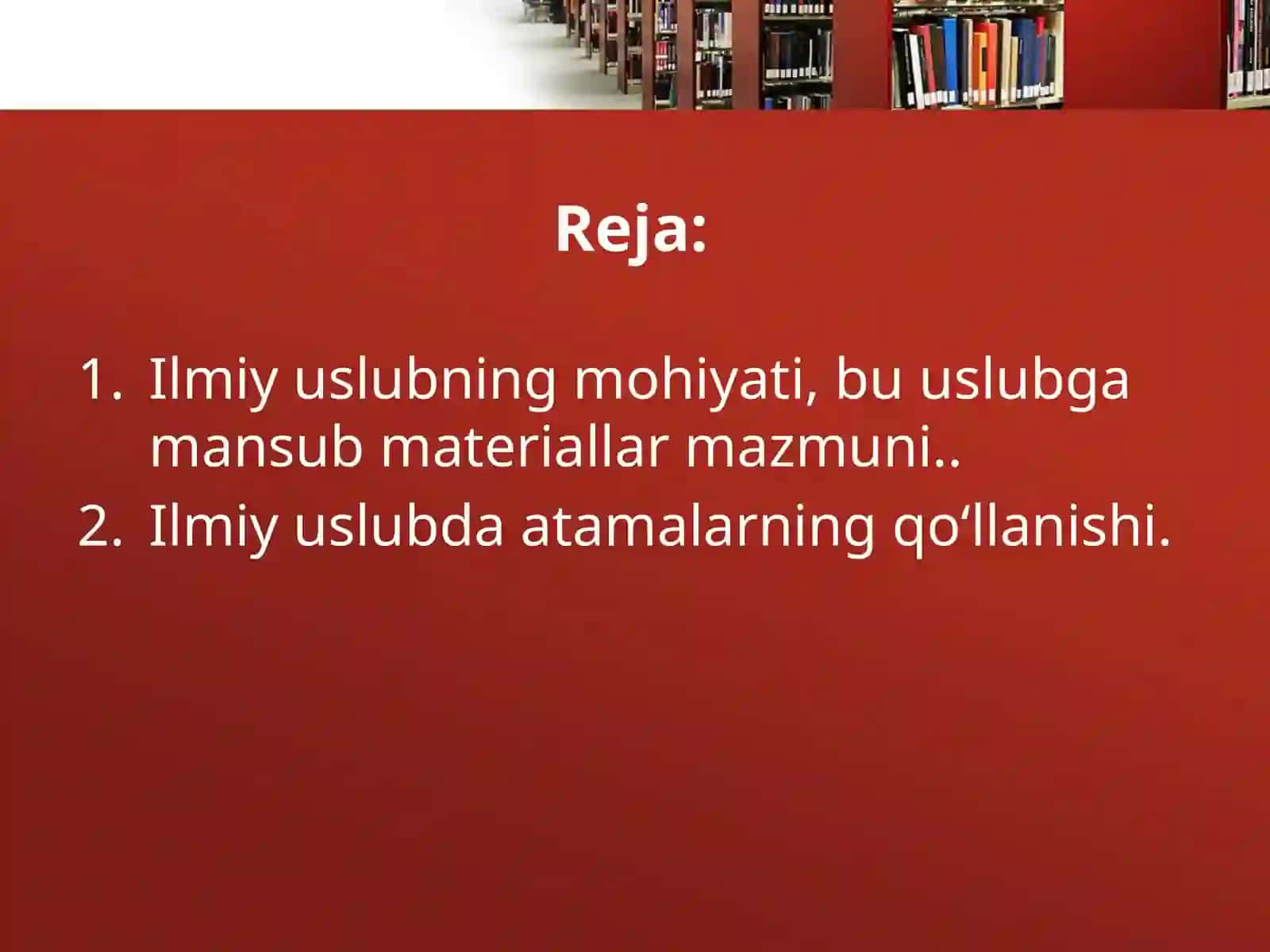 Reja:

1. Ilmiy uslubning mohiyati, bu uslubga mansub materiallar mazmuni..
2. Ilmiy uslubda atamalarning qo‘llanishi.